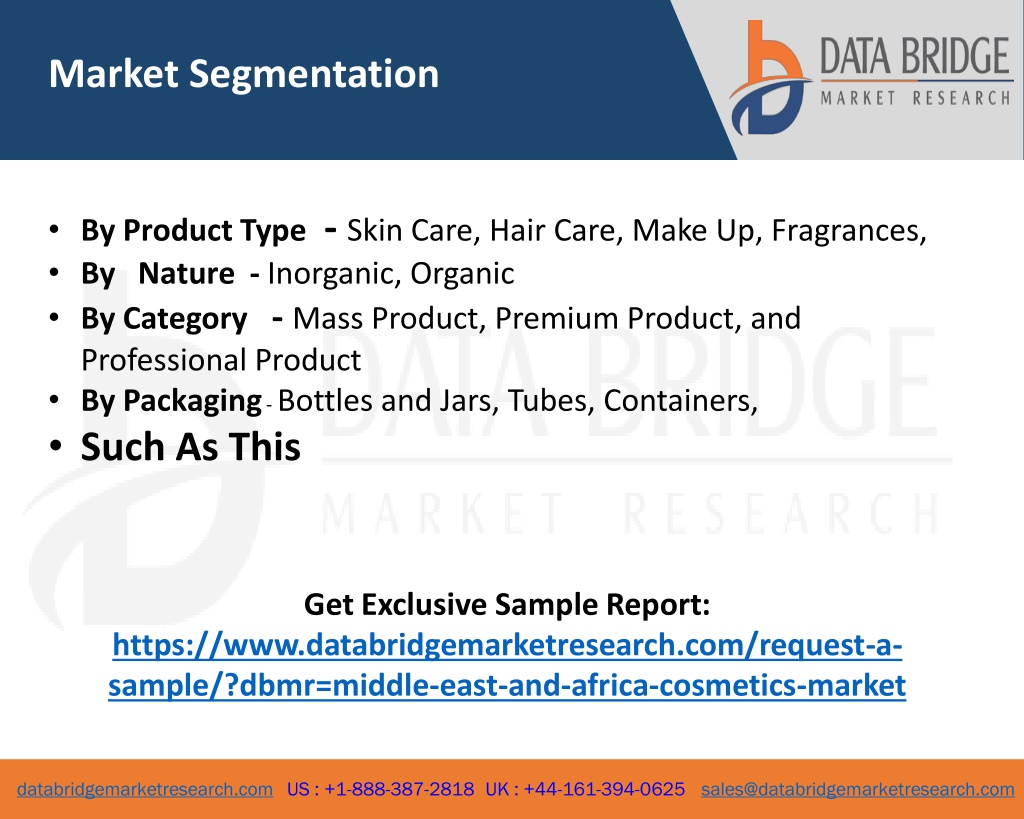 Market Segmentation

DATA BRIDGE
MARKET RESEARCH

• By Product Type - Skin Care, Hair Care, Make Up, Fragrances,
• By Nature - Inorganic, Organic
• By Category - Mass Product, Premium Product, and Professional Product
• By Packaging - Bottles and Jars, Tubes, Containers,
• Such As This

DATA BRIDGE
MARKET RESEARCH

Get Exclusive Sample Report:
https://www.databridgemarketresearch.com/request-a-sample/?dbmr=middle-east-and-africa-cosmetics-market

databridgemarketresearch.com US : +1-888-387-2818 UK : +44-161-394-0625 sales@databridgemarketresearch.com